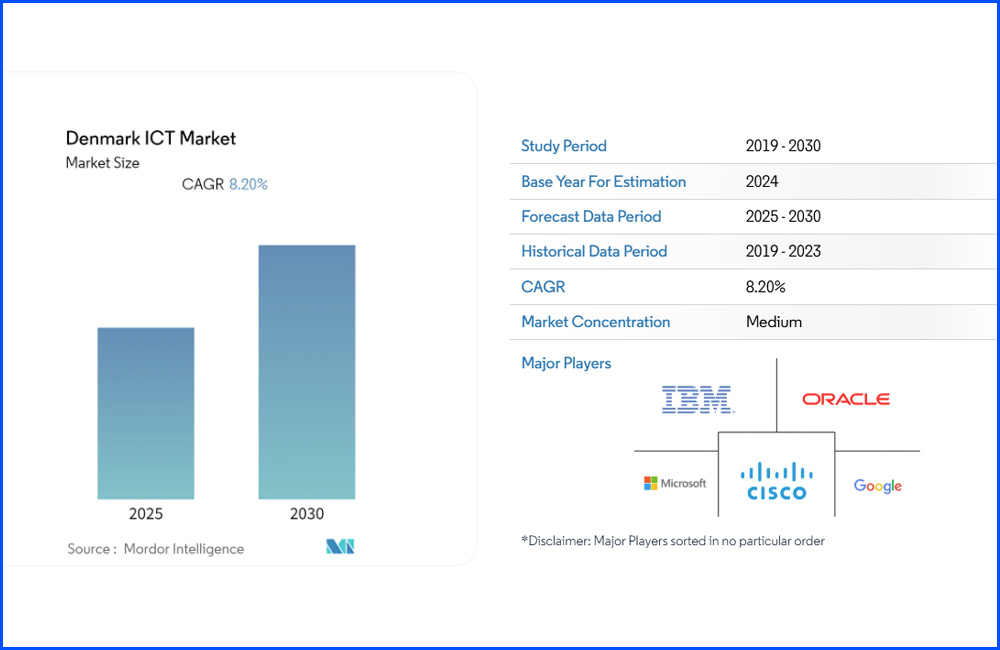 Denmark ICT Market
Market Size

CAGR 8.20%

2025
2030

Source : Mordor Intelligence

| Study Period | 2019 - 2030 |
|---|---|
| Base Year For Estimation | 2024 |
| Forecast Data Period | 2025 - 2030 |
| Historical Data Period | 2019 - 2023 |
| CAGR | 8.20% |
| Market Concentration | Medium |

Major Players

IBM
ORACLE
Microsoft
CISCO
Google

*Disclaimer: Major Players sorted in no particular order